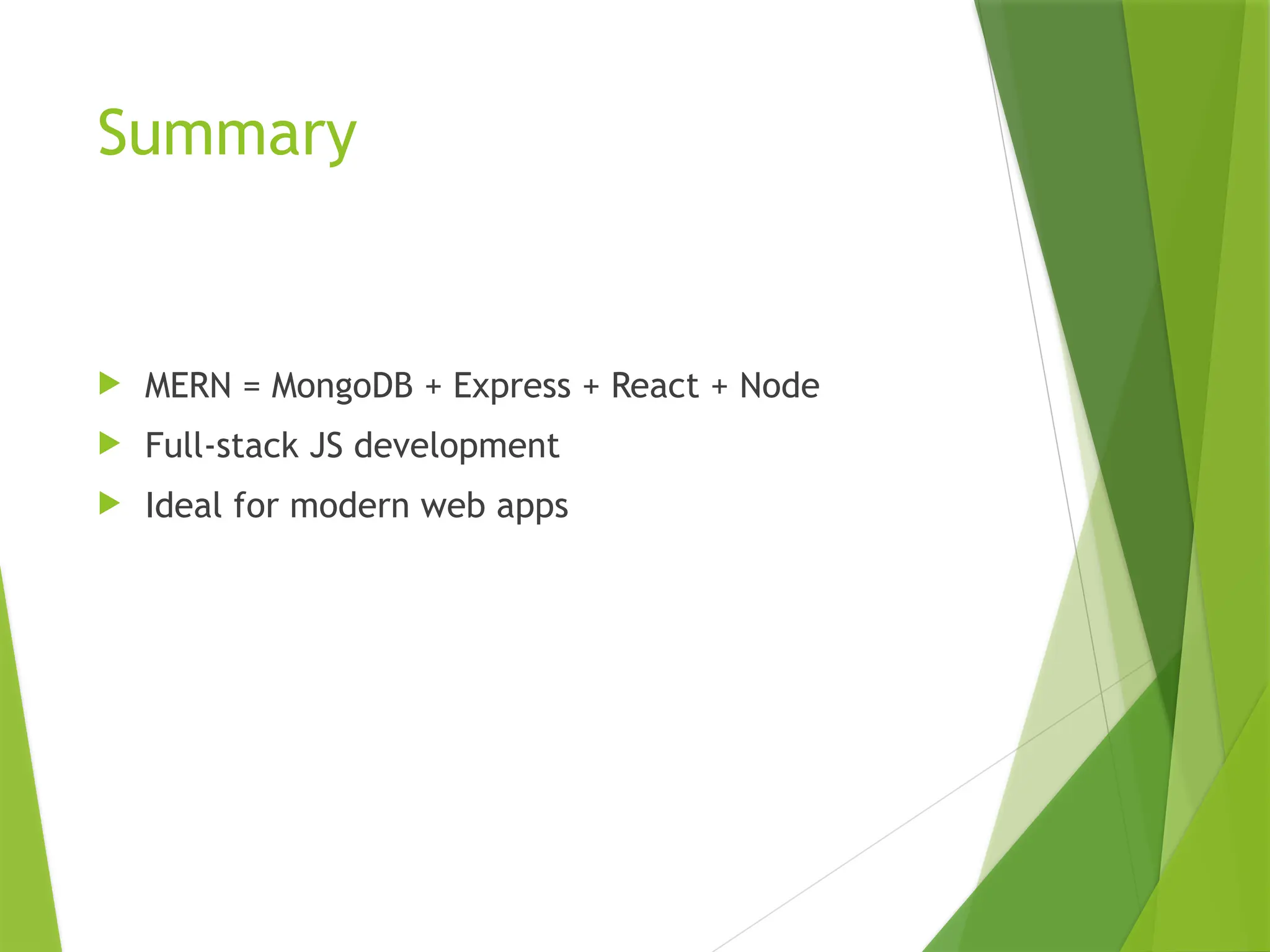 Summary

MERN = MongoDB + Express + React + Node

Full-stack JS development

Ideal for modern web apps